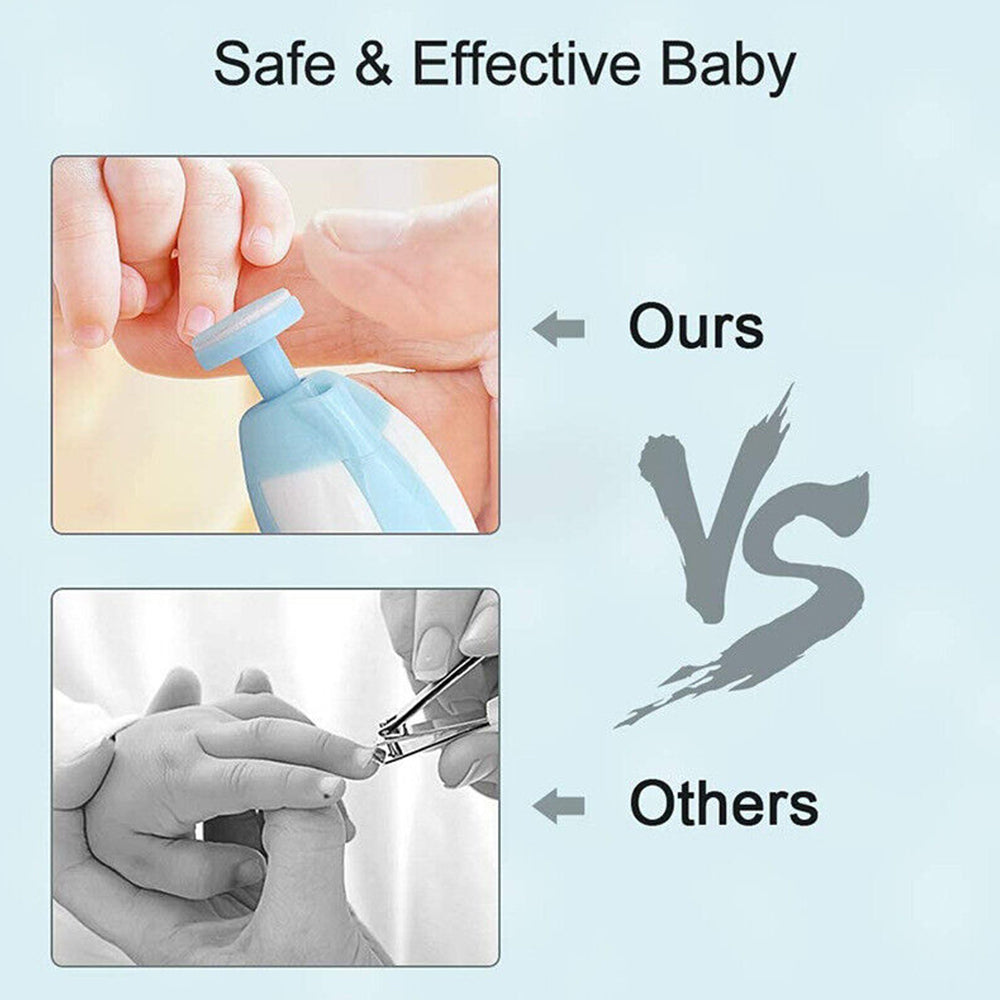 Safe & Effective Baby

Ours

VS

Others